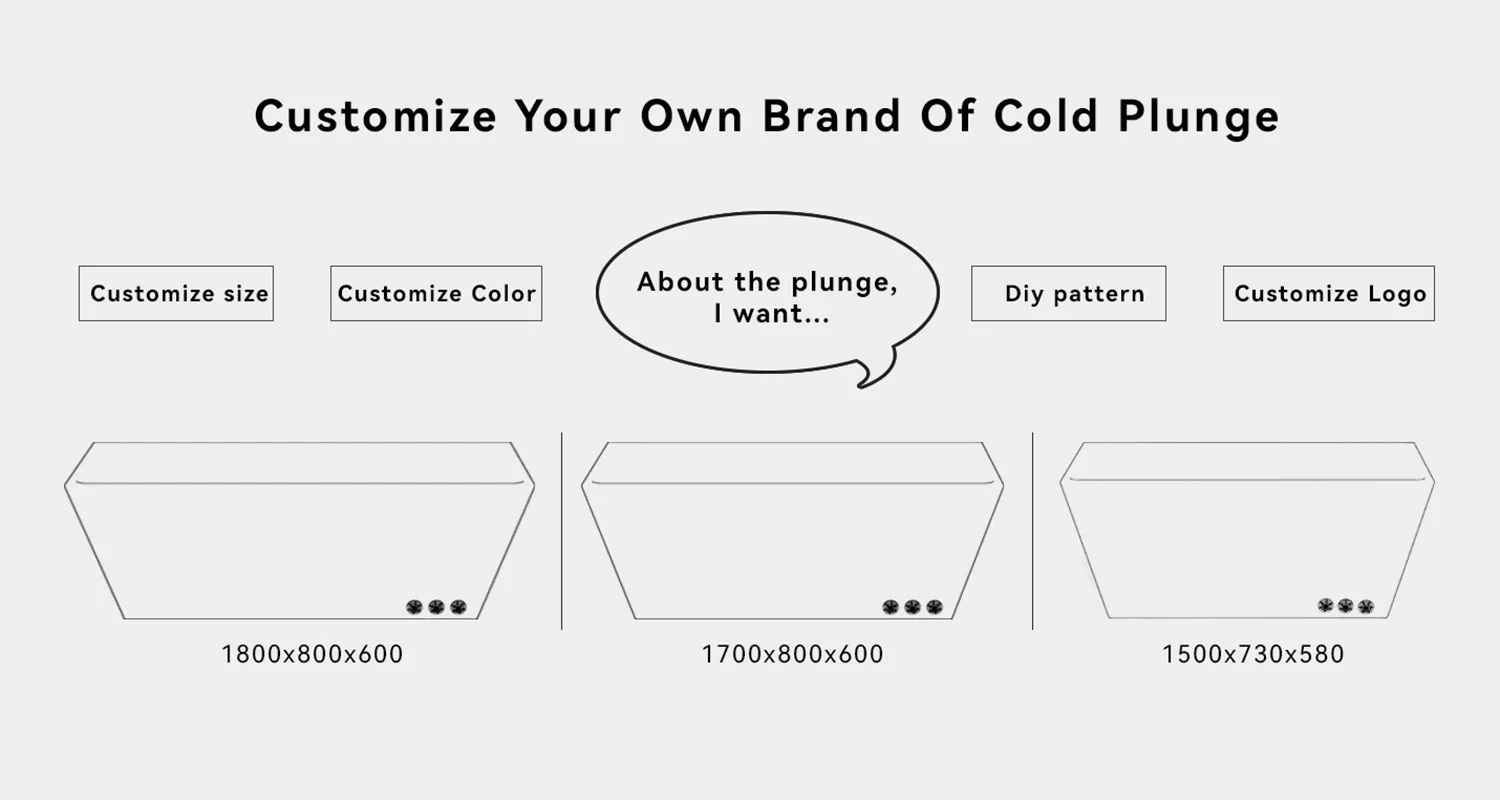 Customize Your Own Brand Of Cold Plunge

Customize size

Customize Color

About the plunge,
I want...

Diy pattern

Customize Logo

1800x800x600

1700x800x600

1500x730x580